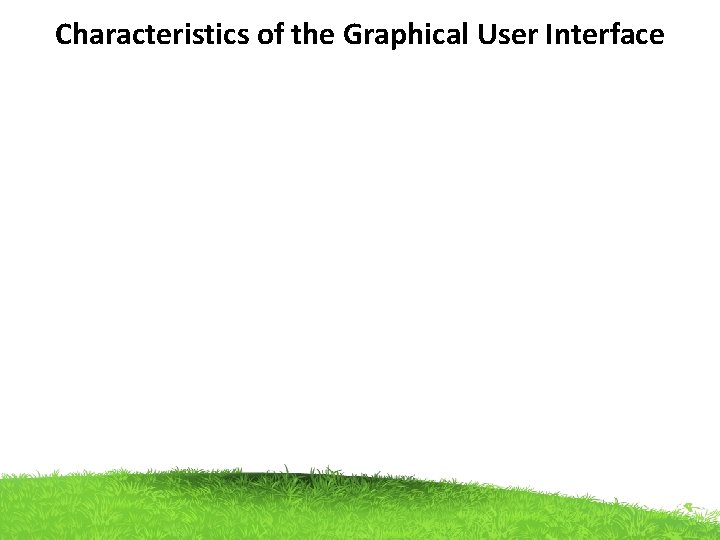 Characteristics of the Graphical User Interface